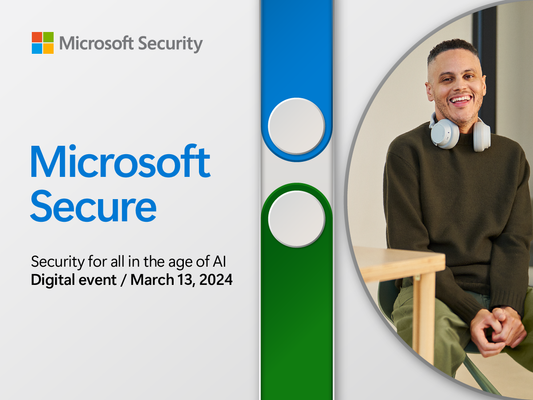 Microsoft Security

Microsoft Secure

Security for all in the age of AI
Digital event / March 13, 2024